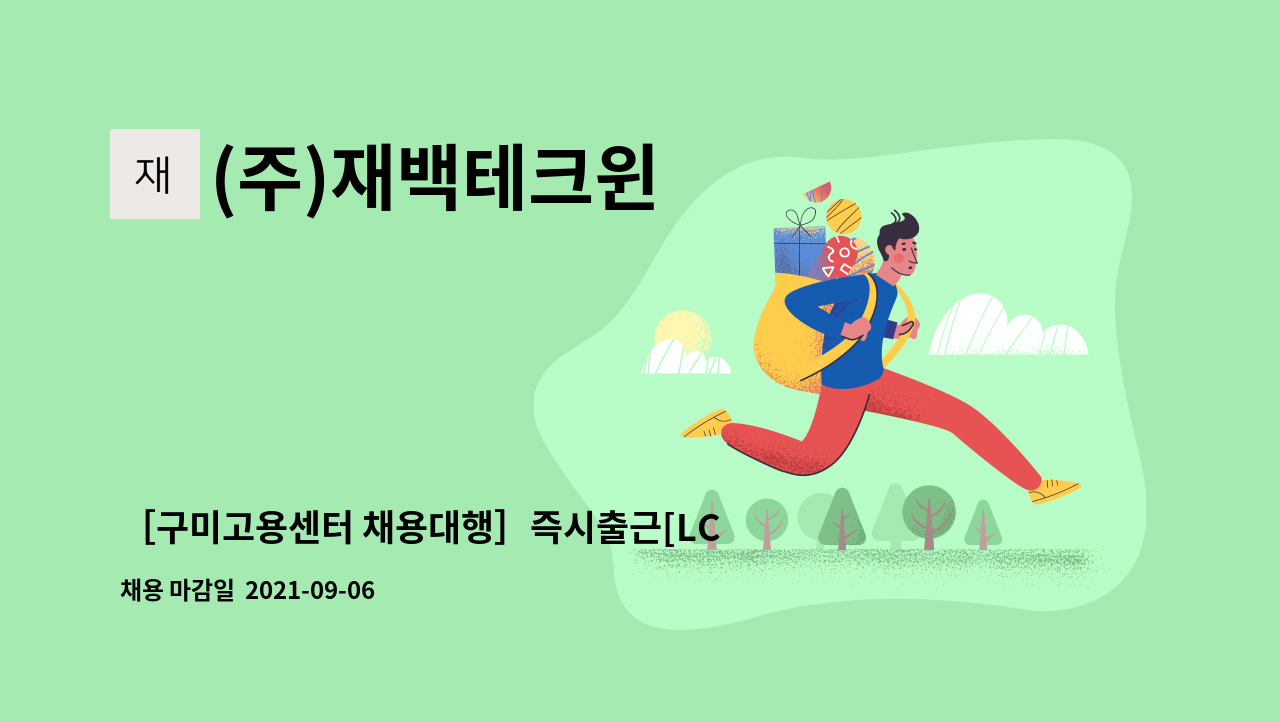 재

(주)재백테크윈

［구미고용센터 채용대행］ 즉시출근[LC

채용 마감일 2021-09-06